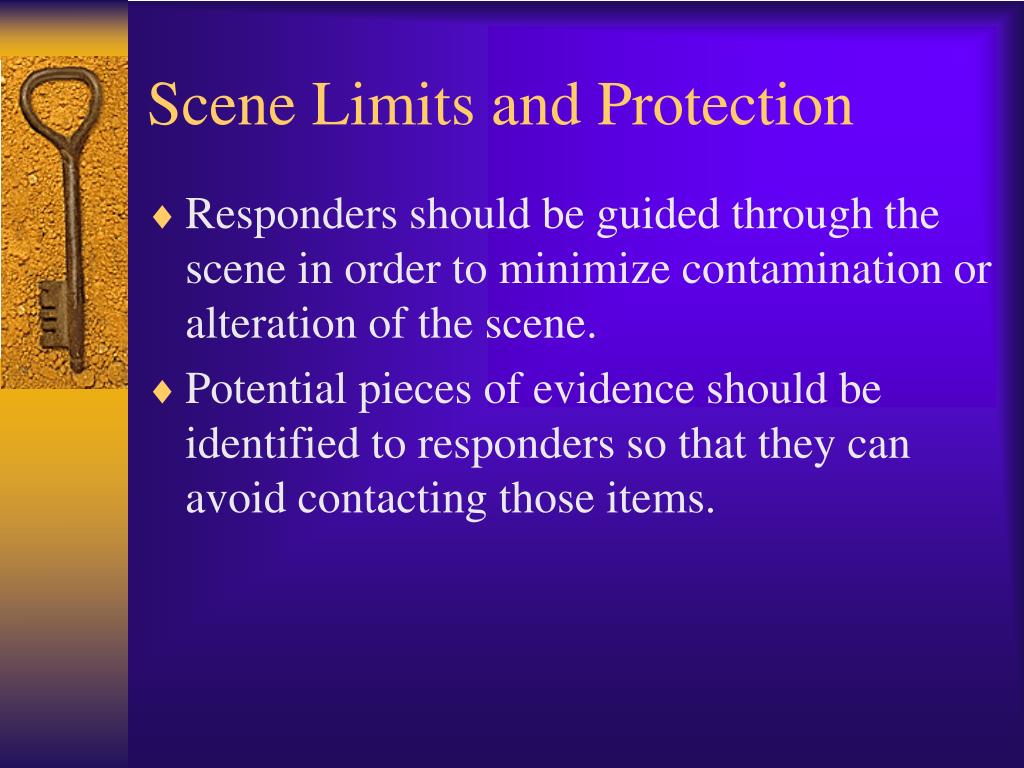 Scene Limits and Protection

♦ Responders should be guided through the scene in order to minimize contamination or alteration of the scene.

♦ Potential pieces of evidence should be identified to responders so that they can avoid contacting those items.